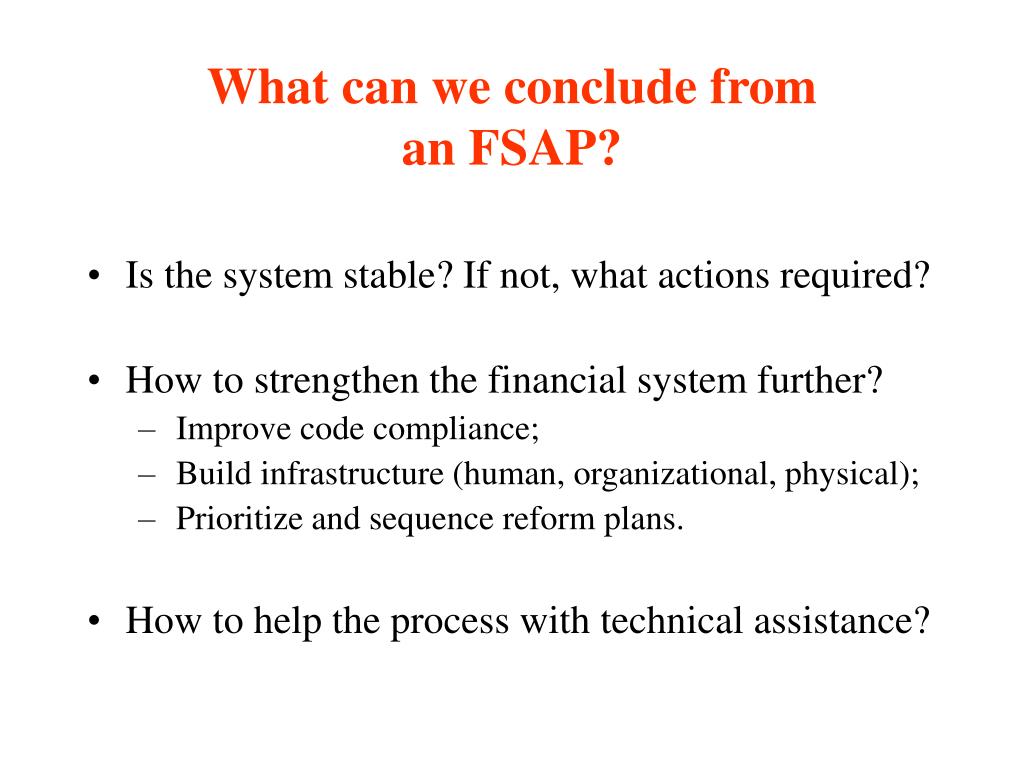 What can we conclude from an FSAP?

• Is the system stable? If not, what actions required?

• How to strengthen the financial system further?
– Improve code compliance;
– Build infrastructure (human, organizational, physical);
– Prioritize and sequence reform plans.

• How to help the process with technical assistance?